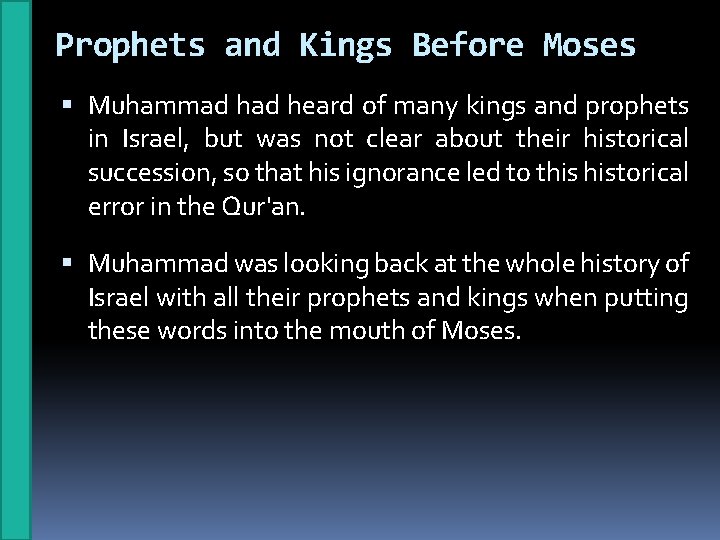 Prophets and Kings Before Moses

▪ Muhammad had heard of many kings and prophets in Israel, but was not clear about their historical succession, so that his ignorance led to this historical error in the Qur'an.

▪ Muhammad was looking back at the whole history of Israel with all their prophets and kings when putting these words into the mouth of Moses.